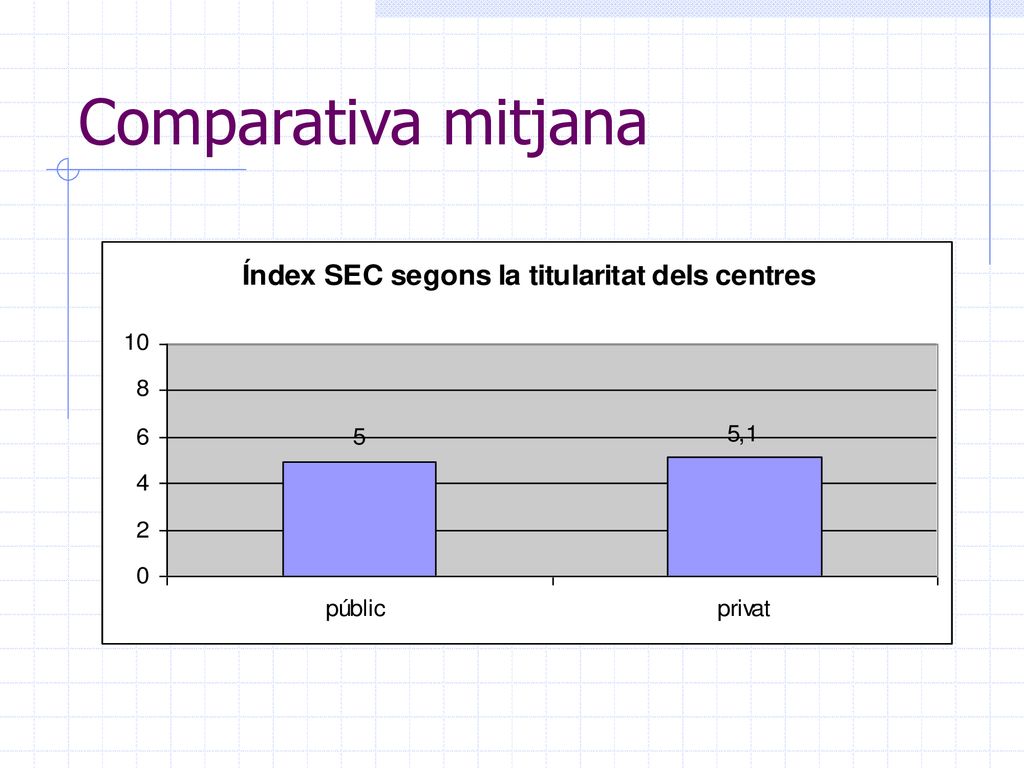 Comparativa mitjana

Índex SEC segons la titularitat dels centres

10
8
6
4
2
0

5
5,1

públic
privat